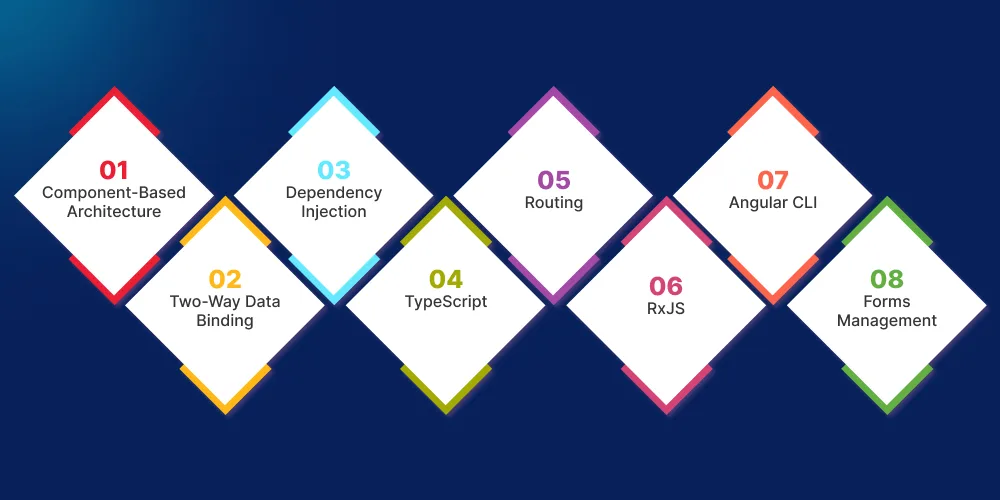 01
Component-Based Architecture

02
Two-Way Data Binding

03
Dependency Injection

04
TypeScript

05
Routing

06
RxJS

07
Angular CLI

08
Forms Management